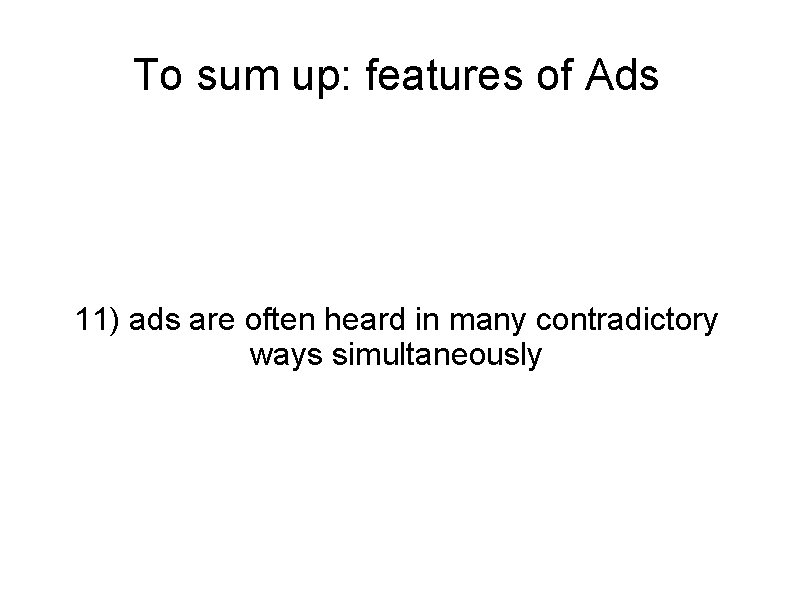 To sum up: features of Ads

11) ads are often heard in many contradictory ways simultaneously